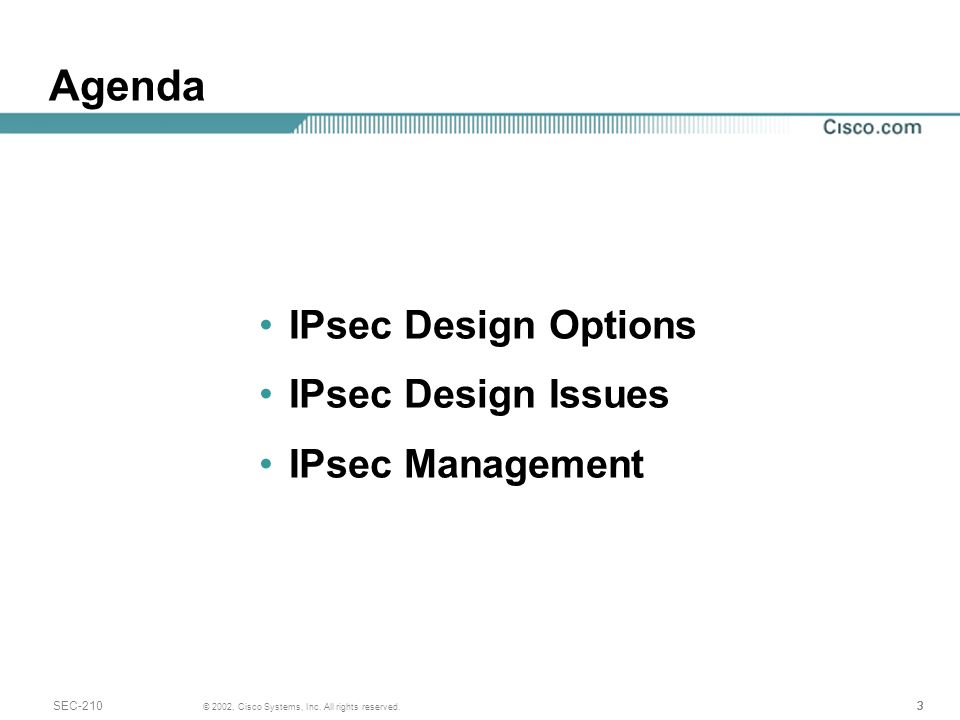 Agenda

Cisco.com

• IPsec Design Options
• IPsec Design Issues
• IPsec Management

SEC-210

© 2002, Cisco Systems, Inc. All rights reserved.

3